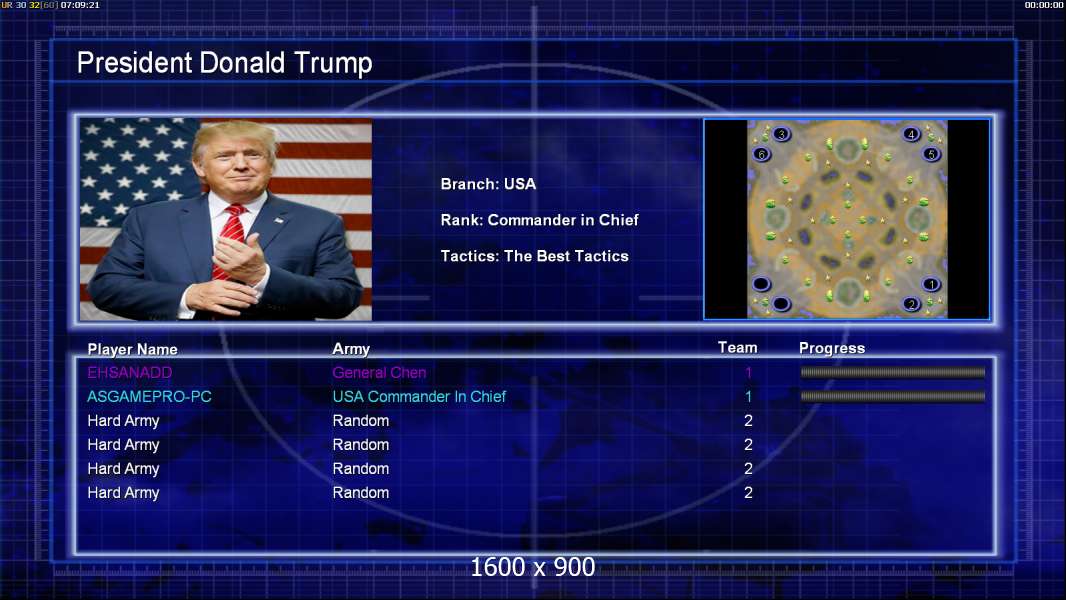 UR 30 32[60] 07:09:21

00:00:00

President Donald Trump

Branch: USA

Rank: Commander in Chief

Tactics: The Best Tactics

3 4 6 5 1 2

| Player Name | Army | Team | Progress |
|---|---|---|---|
| EHSANADD | General Chen | 1 | |
| ASGAMEPRO-PC | USA Commander In Chief | 1 | |
| Hard Army | Random | 2 | |
| Hard Army | Random | 2 | |
| Hard Army | Random | 2 | |
| Hard Army | Random | 2 | |

1600 x 900